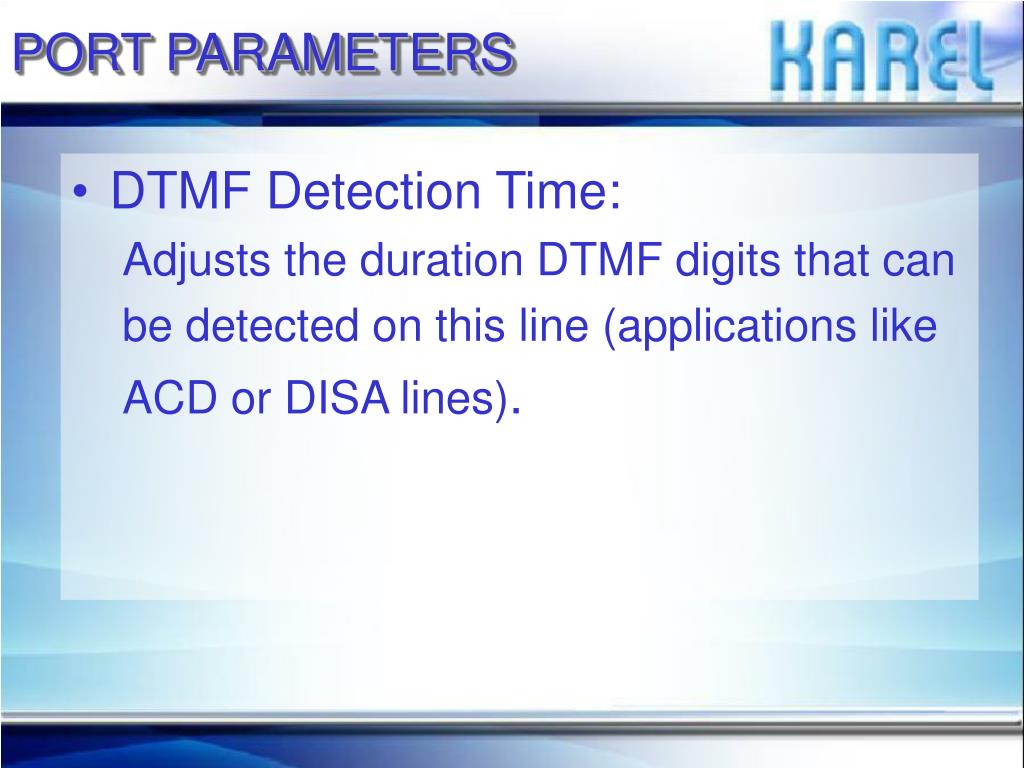 PORT PARAMETERS

KAREL

• DTMF Detection Time:
Adjusts the duration DTMF digits that can be detected on this line (applications like ACD or DISA lines).